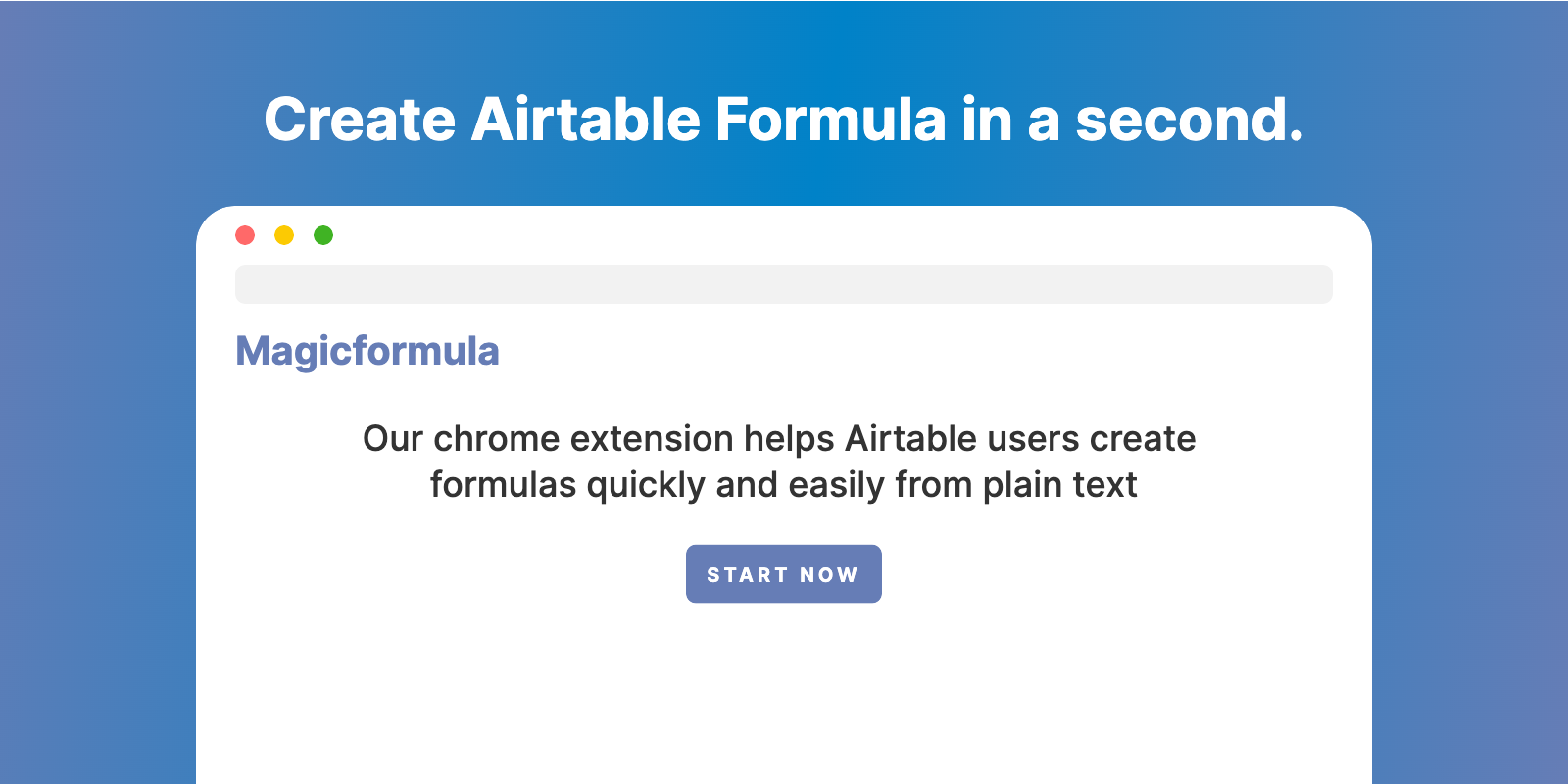 Create Airtable Formula in a second.

Magicformula

Our chrome extension helps Airtable users create formulas quickly and easily from plain text

START NOW